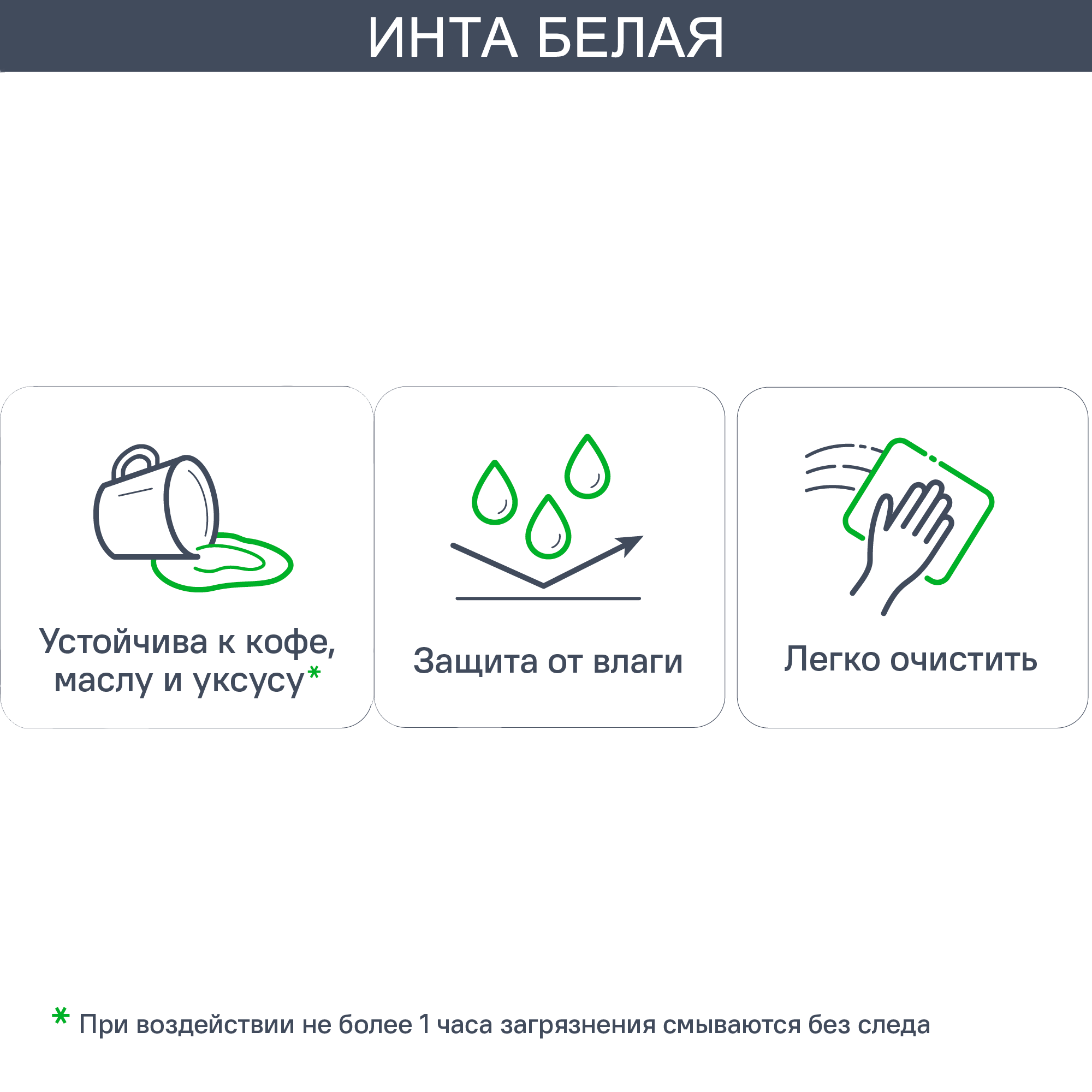 ИНТА БЕЛАЯ

Устойчива к кофе, маслу и уксусу*

Защита от влаги

Легко очистить

* При воздействии не более 1 часа загрязнения смываются без следа